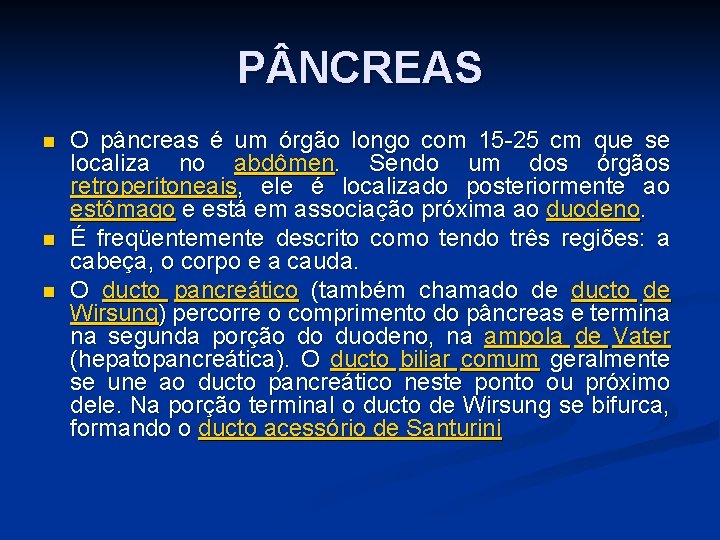 PÂNCREAS

O pâncreas é um órgão longo com 15-25 cm que se localiza no abdômen. Sendo um dos órgãos retroperitoneais, ele é localizado posteriormente ao estômago e está em associação próxima ao duodeno.

É freqüentemente descrito como tendo três regiões: a cabeça, o corpo e a cauda.

O ducto pancreático (também chamado de ducto de Wirsung) percorre o comprimento do pâncreas e termina na segunda porção do duodeno, na ampola de Vater (hepatopancreática). O ducto biliar comum geralmente se une ao ducto pancreático neste ponto ou próximo dele. Na porção terminal o ducto de Wirsung se bifurca, formando o ducto acessório de Santurini